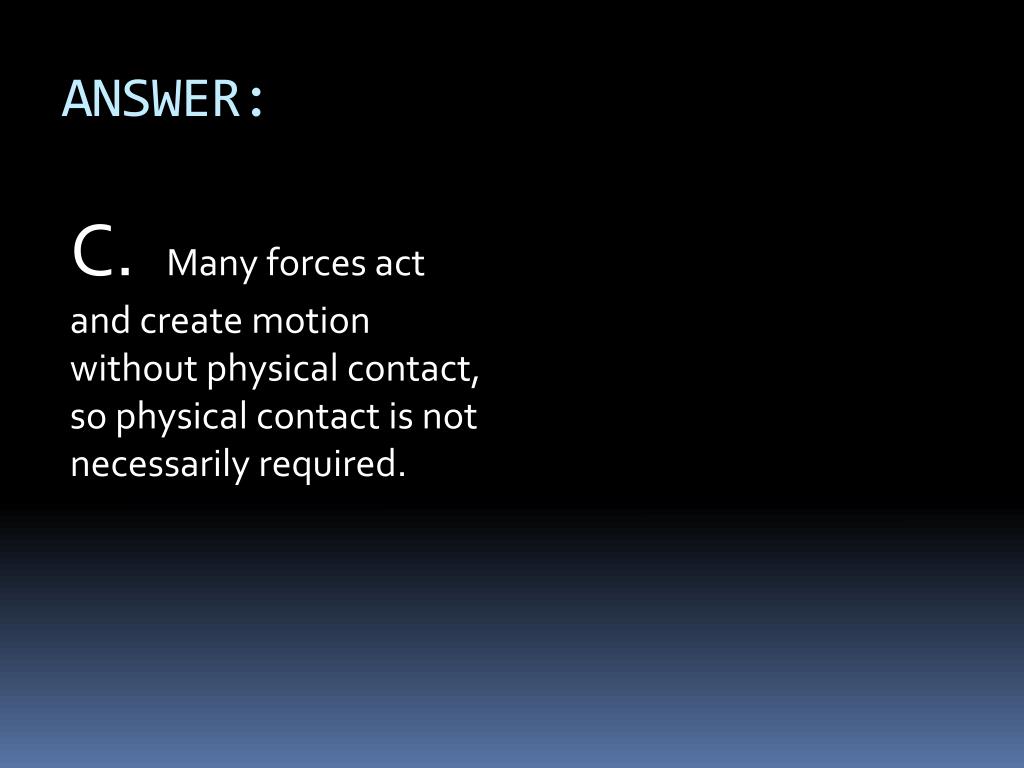 ANSWER:

C. Many forces act and create motion without physical contact, so physical contact is not necessarily required.